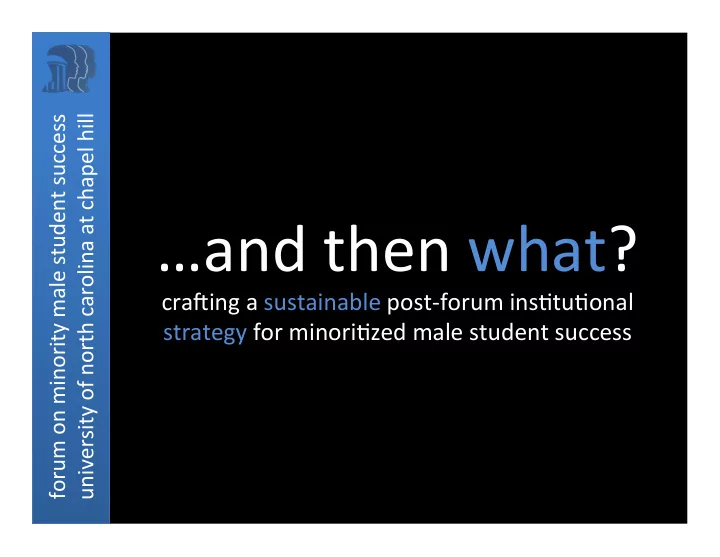 forum on minority male student success
university of north carolina at chapel hill

…and then what?

crafting a sustainable post-forum institutional strategy for minoritized male student success